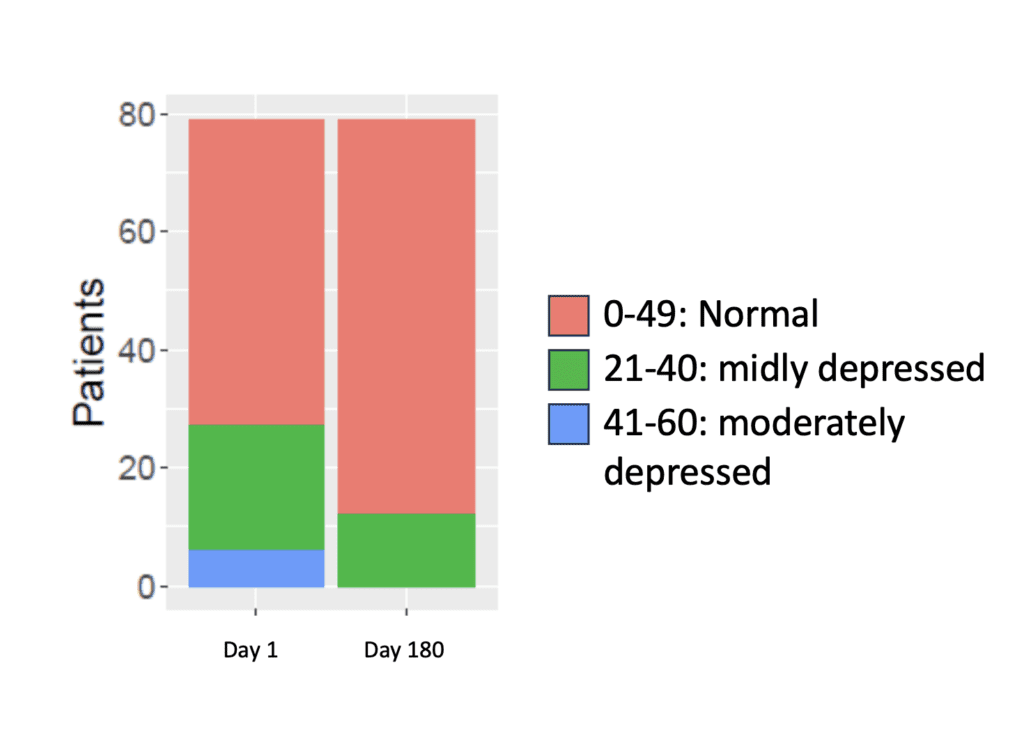 Patients

80
60
40
20
0

Day 1
Day 180

0-49: Normal
21-40: midly depressed
41-60: moderately depressed